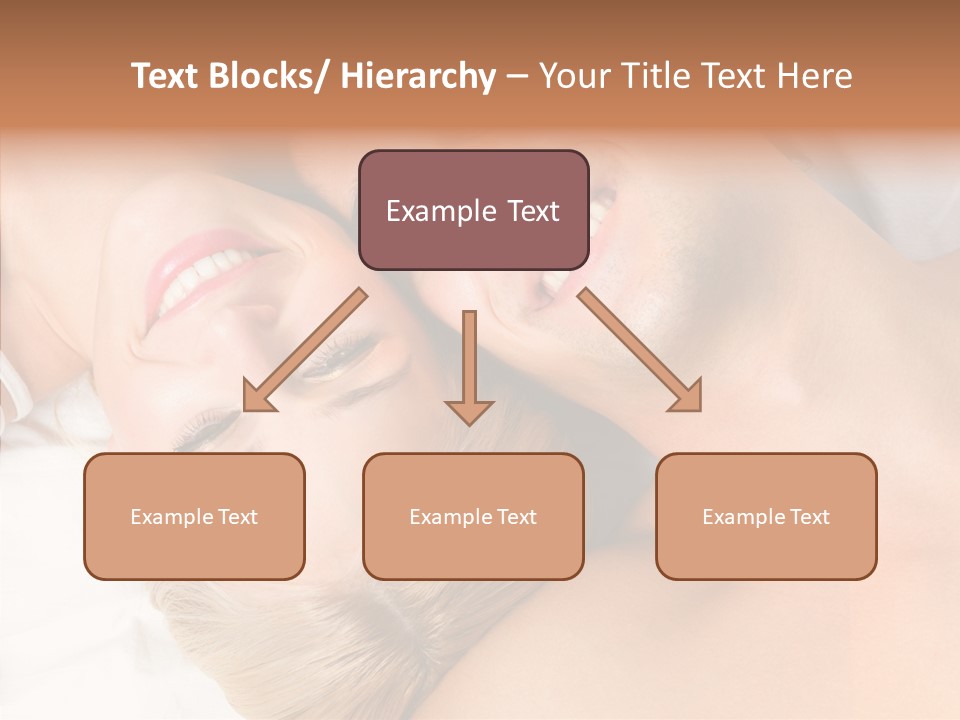 Text Blocks/ Hierarchy – Your Title Text Here

Example Text

Example Text

Example Text

Example Text